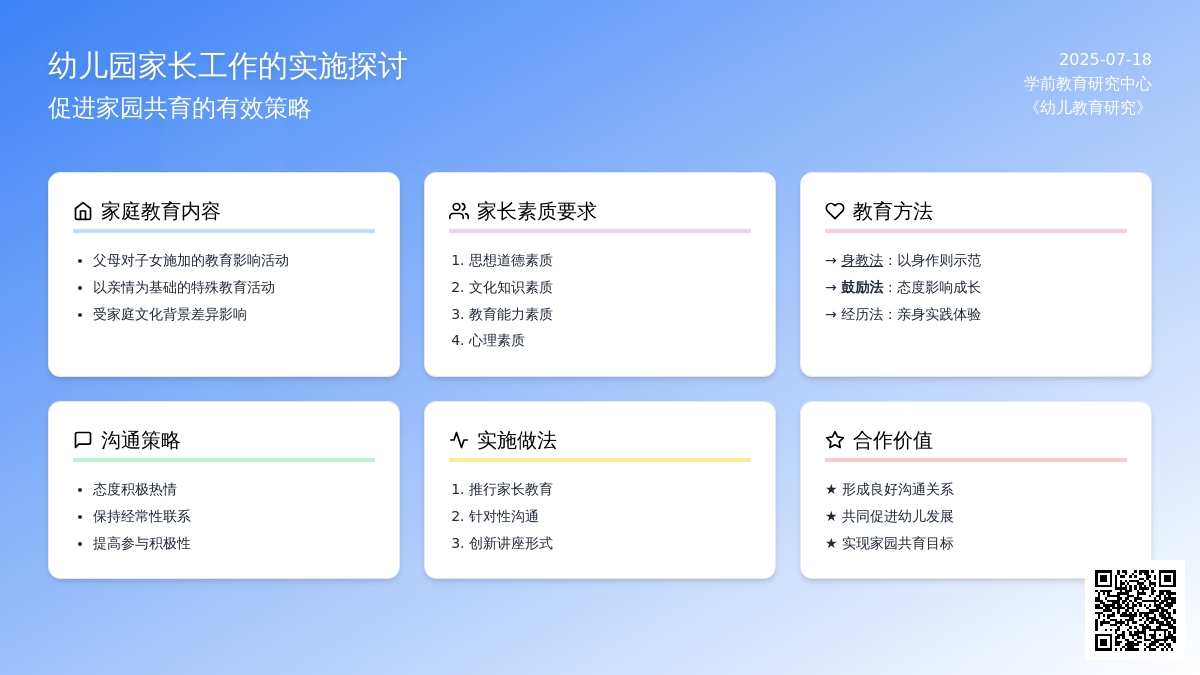 幼儿园家长工作的实施探讨
促进家园共育的有效策略

2025-07-18
学前教育研究中心
《幼儿教育研究》

家庭教育内容

- 父母对子女施加的教育影响活动
- 以亲情为基础的特殊教育活动
- 受家庭文化背景差异影响

家长素质要求

1. 思想道德素质
2. 文化知识素质
3. 教育能力素质
4. 心理素质

教育方法

→ 身教法：以身作则示范
→ 鼓励法：态度影响成长
→ 经历法：亲身实践体验

沟通策略

- 态度积极热情
- 保持经常性联系
- 提高参与积极性

实施做法

1. 推行家长教育
2. 针对性沟通
3. 创新讲座形式

合作价值

★ 形成良好沟通关系
★ 共同促进幼儿发展
★ 实现家园共育目标